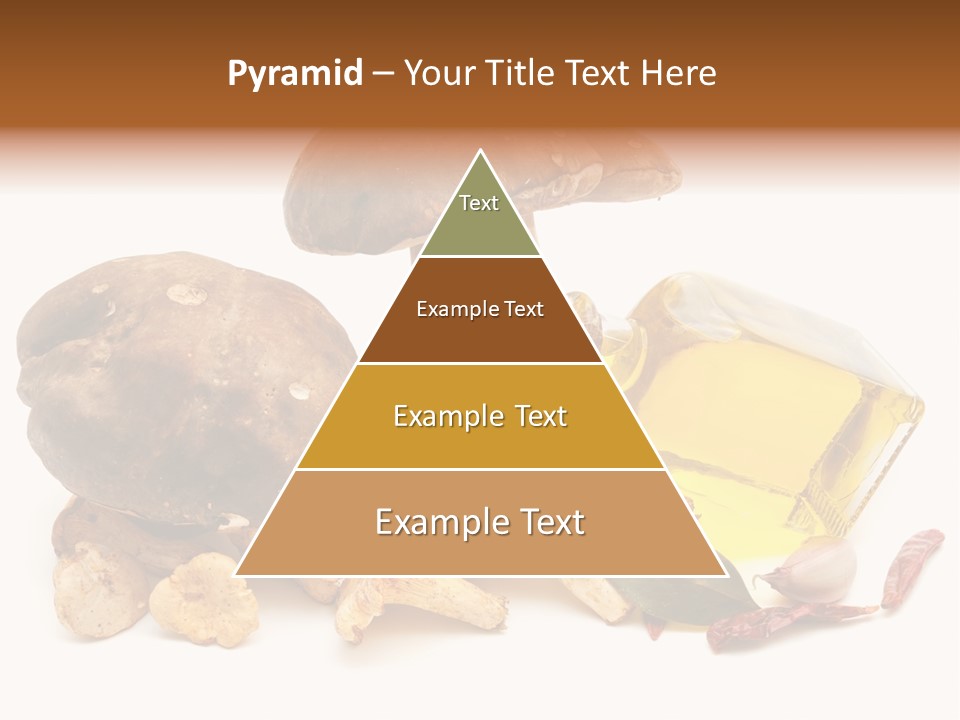 Pyramid – Your Title Text Here

Text

Example Text

Example Text

Example Text